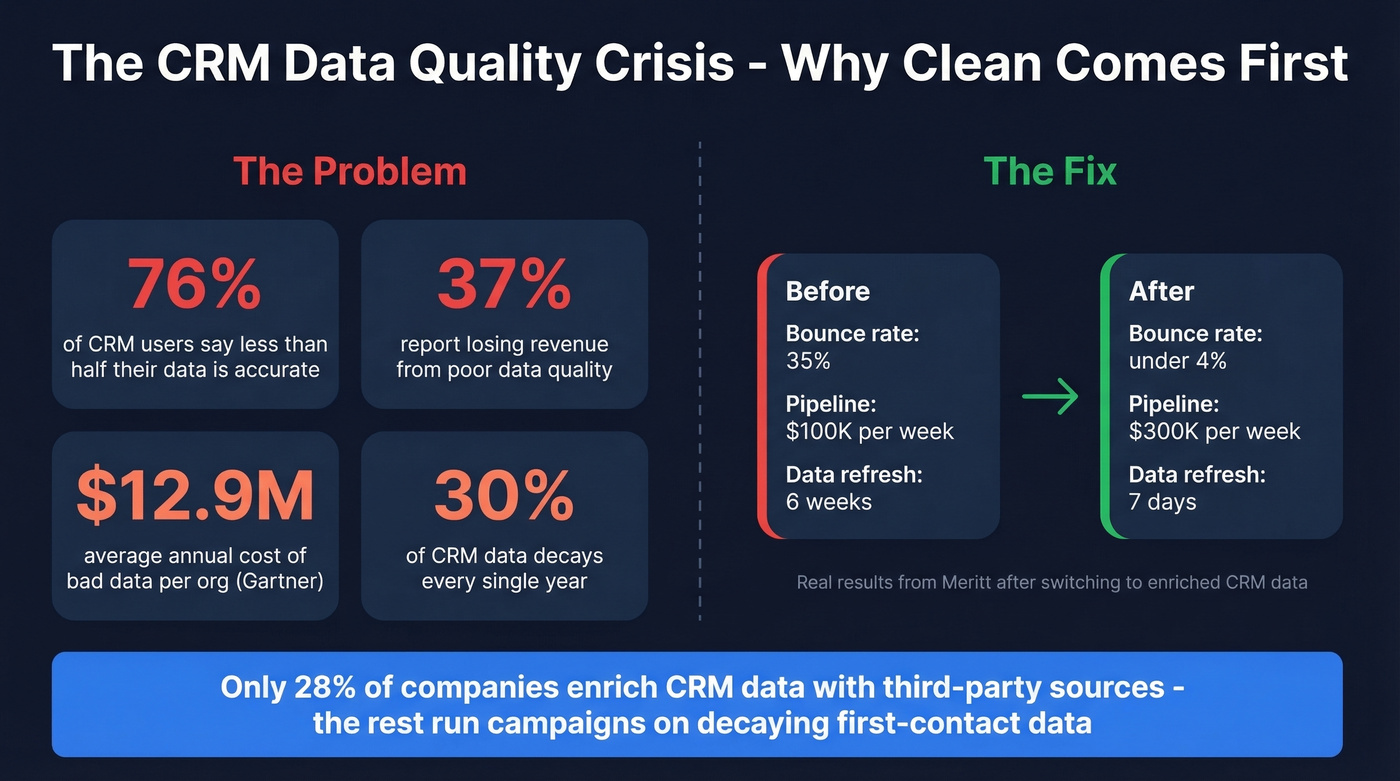 The CRM Data Quality Crisis - Why Clean Comes First

The Problem

76%
of CRM users say less than half their data is accurate

37%
report losing revenue from poor data quality

$12.9M
average annual cost of bad data per org (Gartner)

30%
of CRM data decays every single year

The Fix

Before
Bounce rate:
35%
Pipeline:
$100K per week
Data refresh:
6 weeks

After
Bounce rate:
under 4%
Pipeline:
$300K per week
Data refresh:
7 days

Real results from Meritt after switching to enriched CRM data

Only 28% of companies enrich CRM data with third-party sources - the rest run campaigns on decaying first-contact data